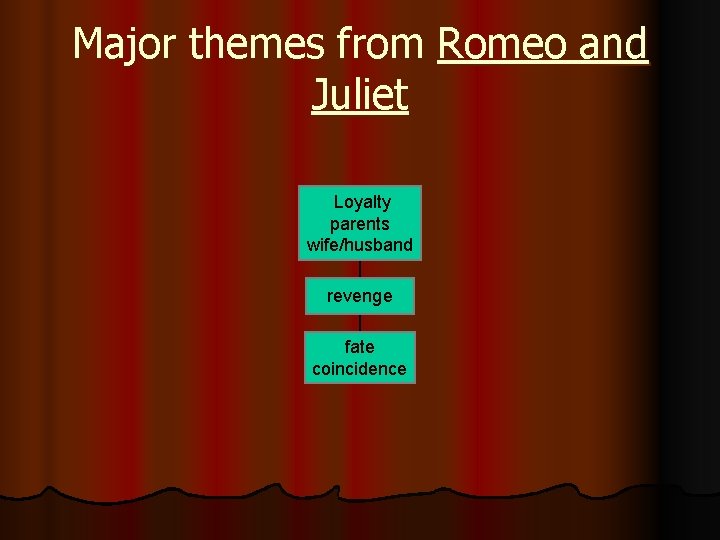 Major themes from Romeo and Juliet

Loyalty
parents
wife/husband

revenge

fate
coincidence